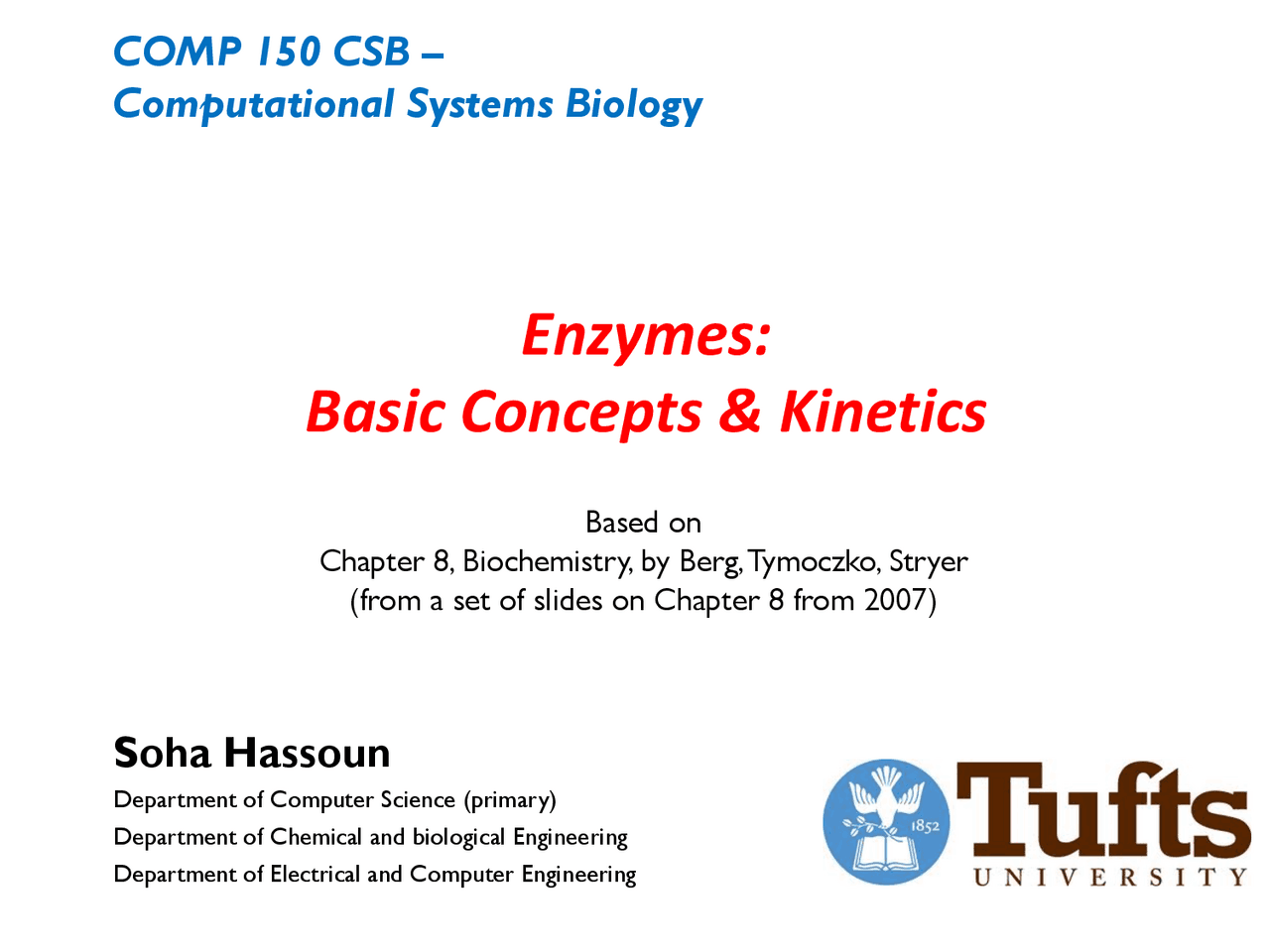 COMP 150 CSB –
Computational Systems Biology

Enzymes:
Basic Concepts & Kinetics

Based on
Chapter 8, Biochemistry, by Berg, Tymoczko, Stryer
(from a set of slides on Chapter 8 from 2007)

Soha Hassoun

Department of Computer Science (primary)
Department of Chemical and biological Engineering
Department of Electrical and Computer Engineering

1852

Tufts
UNIVERSITY